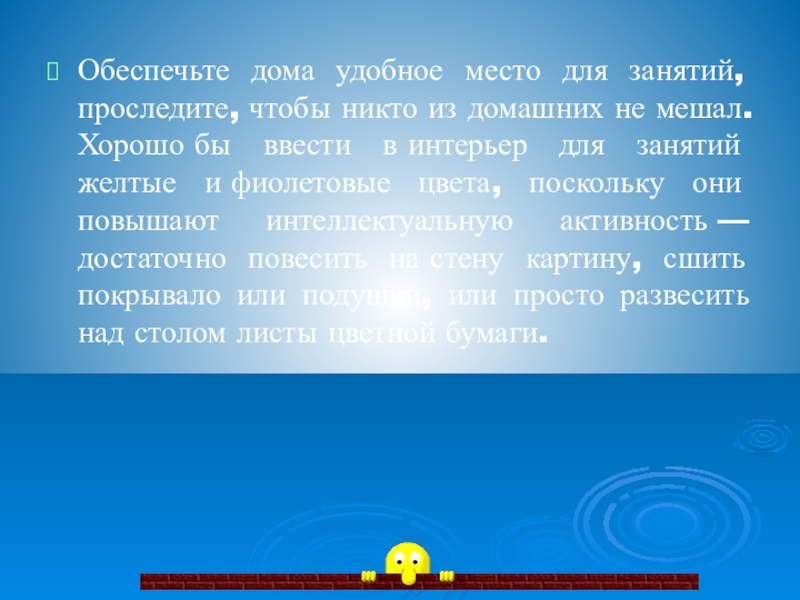 Обеспечьте дома удобное место для занятий, проследите, чтобы никто из домашних не мешал. Хорошо бы ввести в интерьер для занятий желтые и фиолетовые цвета, поскольку они повышают интеллектуальную активность — достаточно повесить на стену картину, сшить покрывало или подушки, или просто развесить над столом листы цветной бумаги.